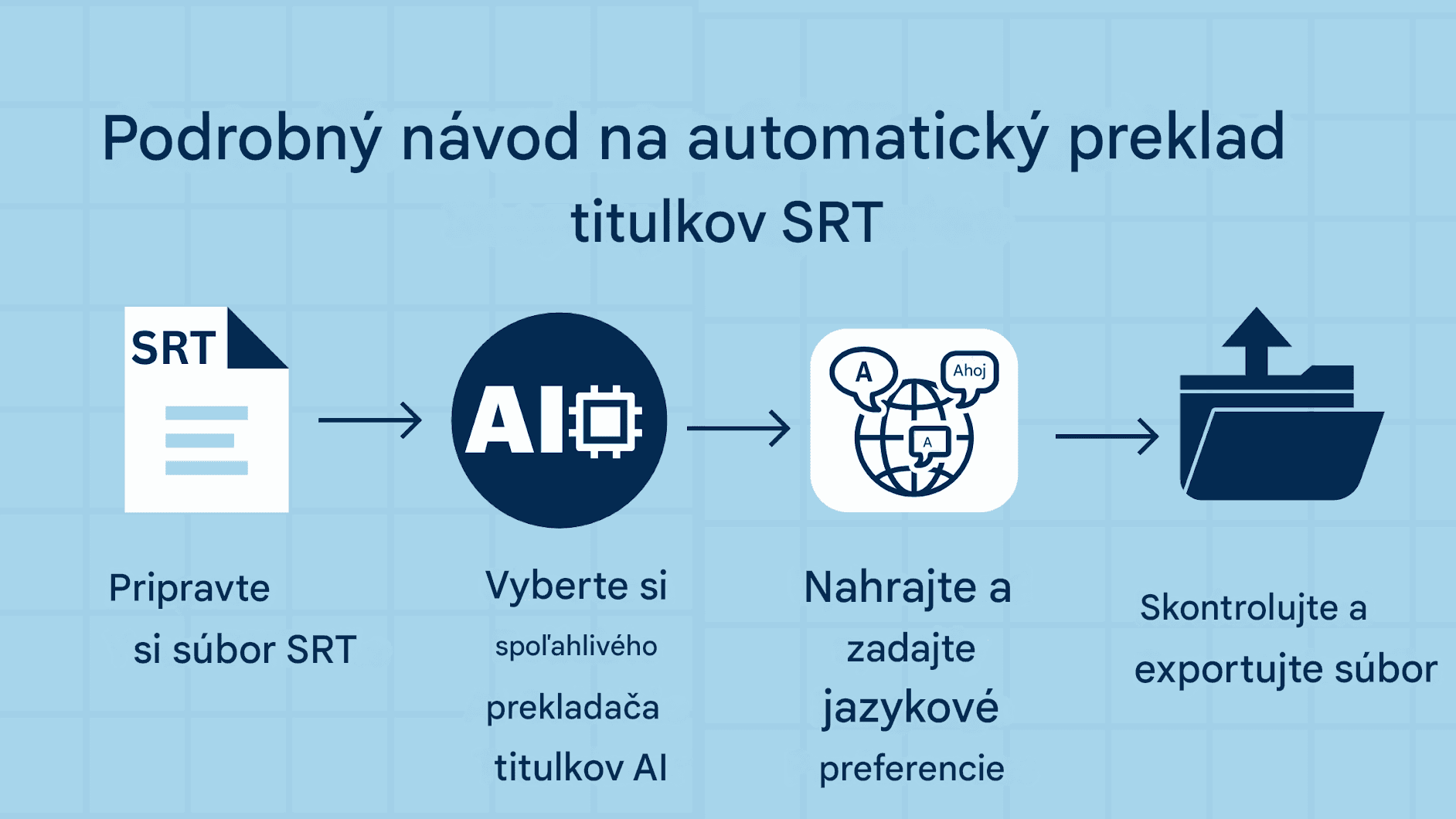 Podrobný návod na automatický preklad titulkov SRT

SRT

AI

A

Ahoj

A

Pripravte si súbor SRT

Vyberte si spoľahlivého prekladača titulkov AI

Nahrajte a zadajte jazykové preferencie

Skontrolujte a exportujte súbor